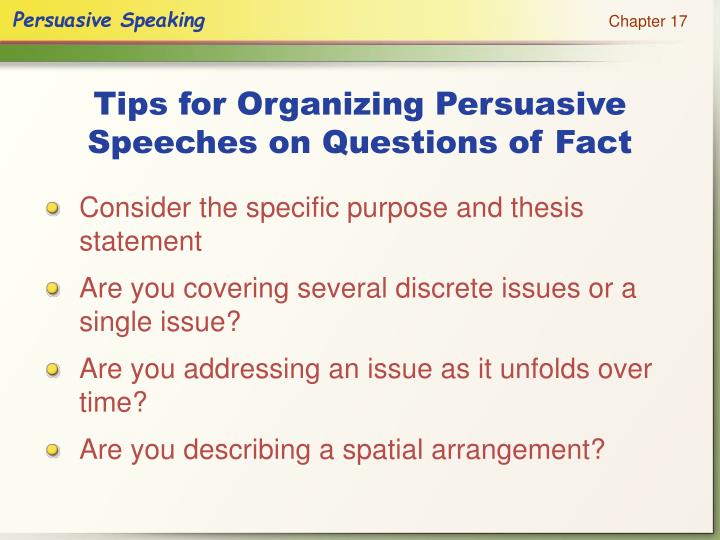 Persuasive Speaking

Chapter 17

Tips for Organizing Persuasive Speeches on Questions of Fact

Consider the specific purpose and thesis statement

Are you covering several discrete issues or a single issue?

Are you addressing an issue as it unfolds over time?

Are you describing a spatial arrangement?